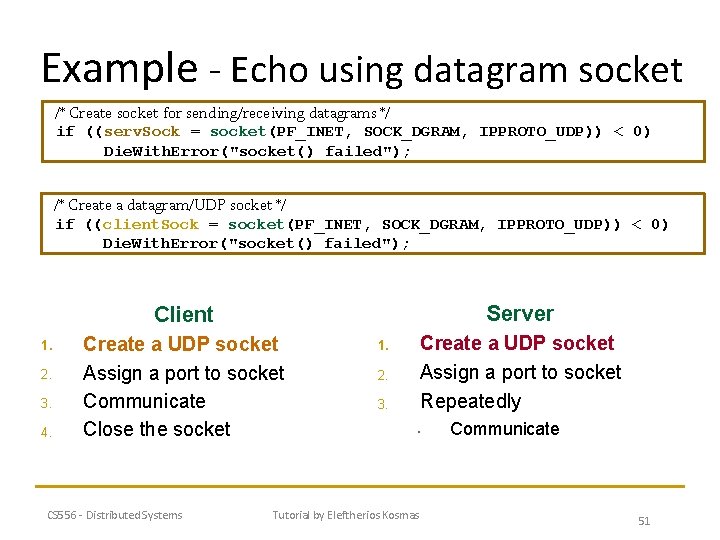 Example - Echo using datagram socket

/* Create socket for sending/receiving datagrams */
if ((servSock = socket(PF_INET, SOCK_DGRAM, IPPROTO_UDP)) < 0)
    DieWithError("socket() failed");

/* Create a datagram/UDP socket */
if ((clientSock = socket(PF_INET, SOCK_DGRAM, IPPROTO_UDP)) < 0)
    DieWithError("socket() failed");

Client
1. Create a UDP socket
2. Assign a port to socket
3. Communicate
4. Close the socket

Server
1. Create a UDP socket
2. Assign a port to socket
3. Repeatedly
• Communicate

CS556 - Distributed Systems

Tutorial by Eleftherios Kosmas

51